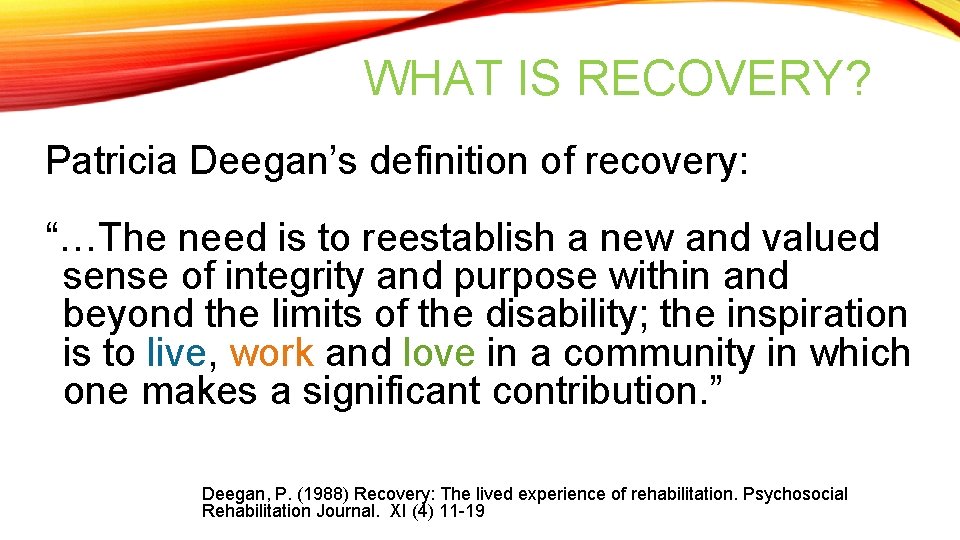 WHAT IS RECOVERY?

Patricia Deegan’s definition of recovery:

“…The need is to reestablish a new and valued sense of integrity and purpose within and beyond the limits of the disability; the inspiration is to live, work and love in a community in which one makes a significant contribution.”

Deegan, P. (1988) Recovery: The lived experience of rehabilitation. Psychosocial Rehabilitation Journal. XI (4) 11-19